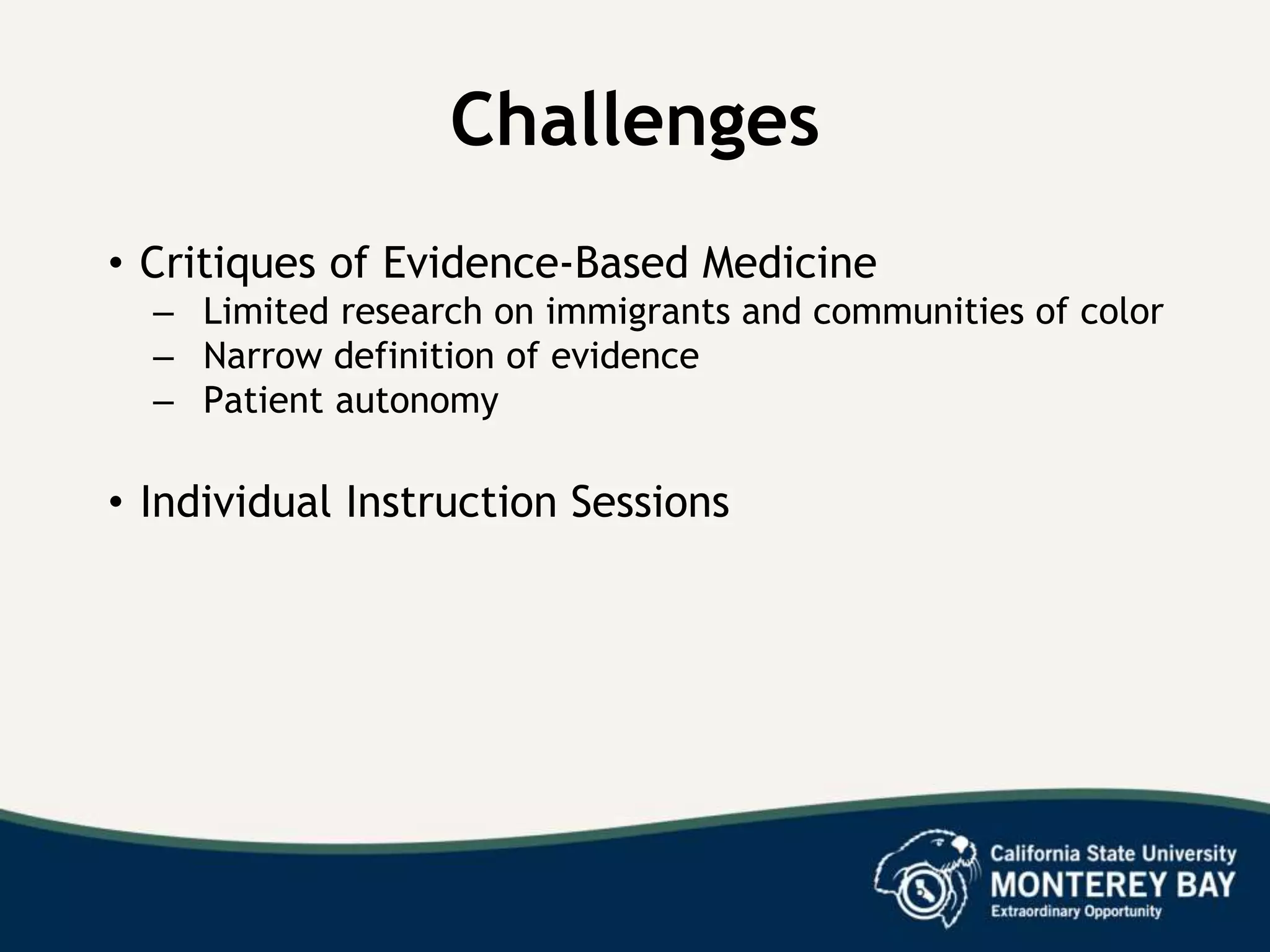 Challenges

• Critiques of Evidence-Based Medicine
 – Limited research on immigrants and communities of color
 – Narrow definition of evidence
 – Patient autonomy

• Individual Instruction Sessions

California State University
MONTEREY BAY
Extraordinary Opportunity